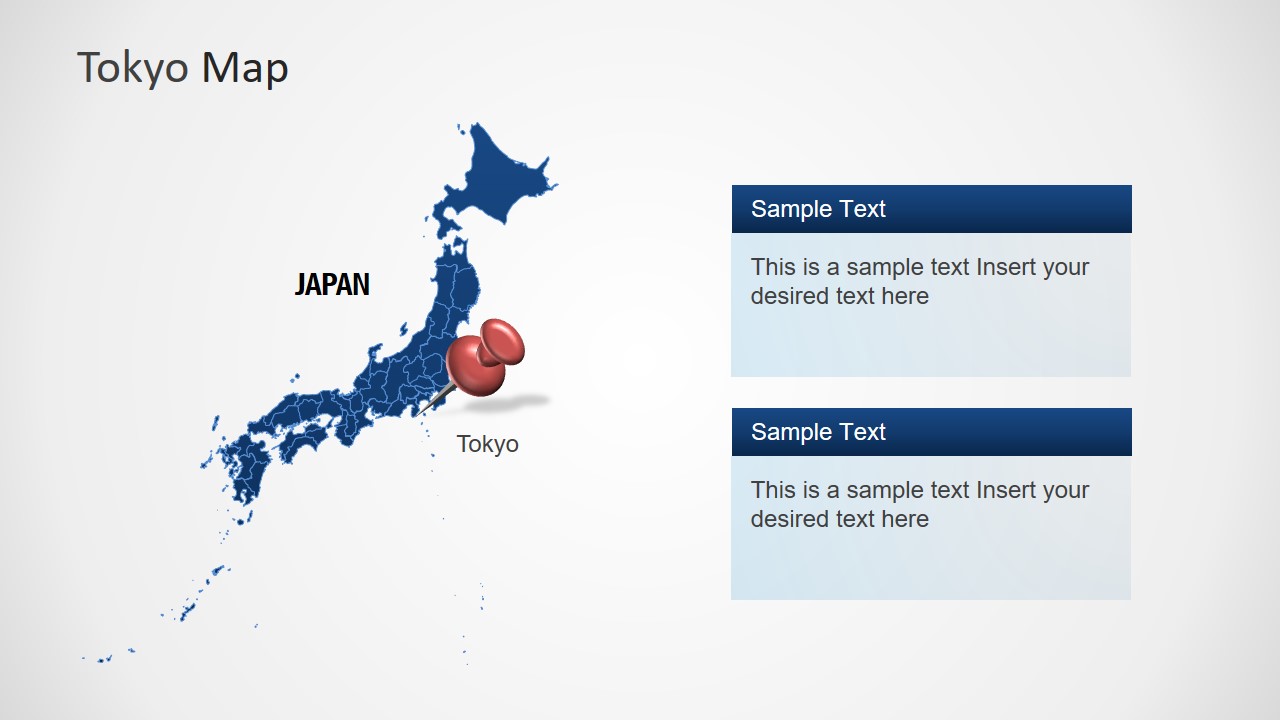 Tokyo Map

JAPAN

Tokyo

Sample Text

This is a sample text Insert your desired text here

Sample Text

This is a sample text Insert your desired text here